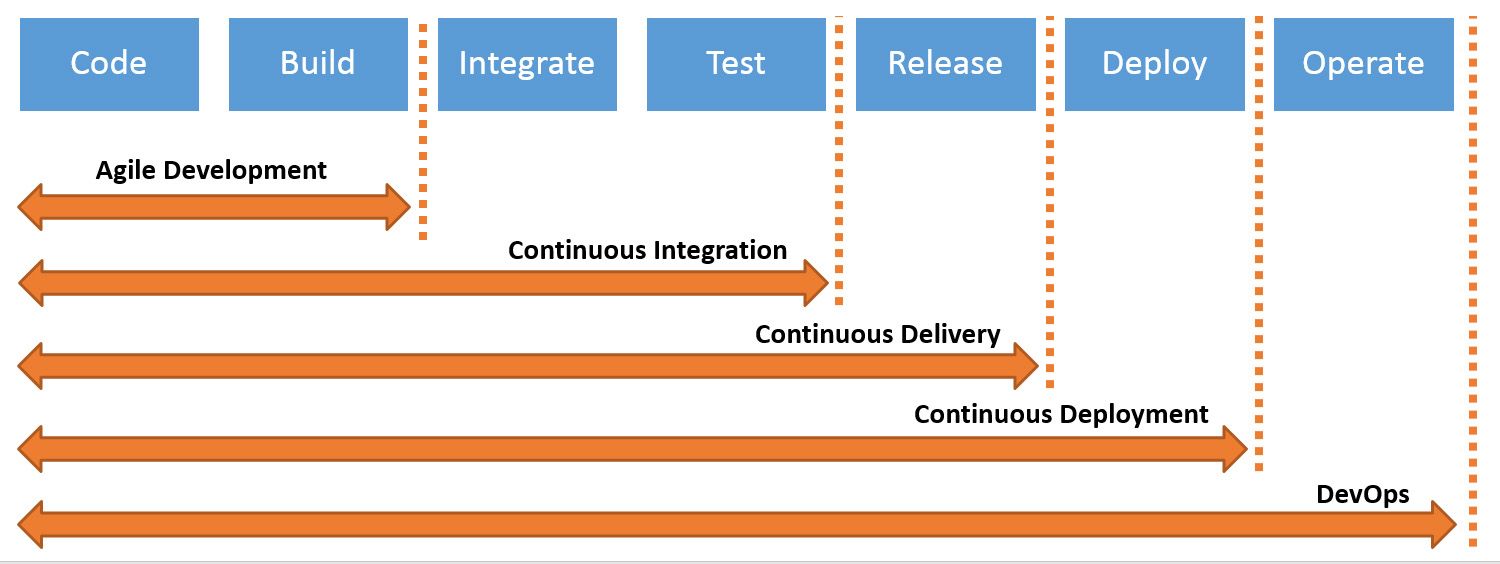 Code Build Integrate Test Release Deploy Operate

Agile Development

Continuous Integration

Continuous Delivery

Continuous Deployment

DevOps